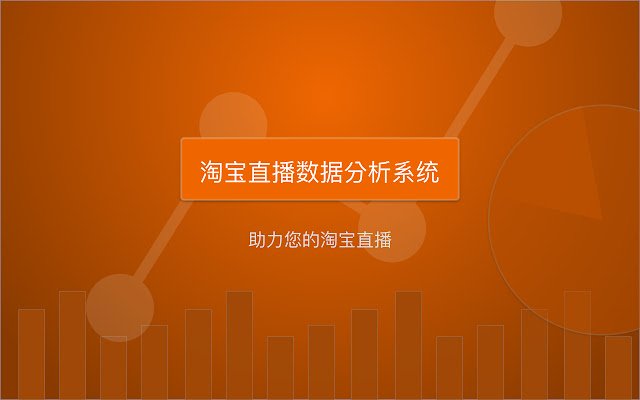 淘宝直播数据分析系统

助力您的淘宝直播